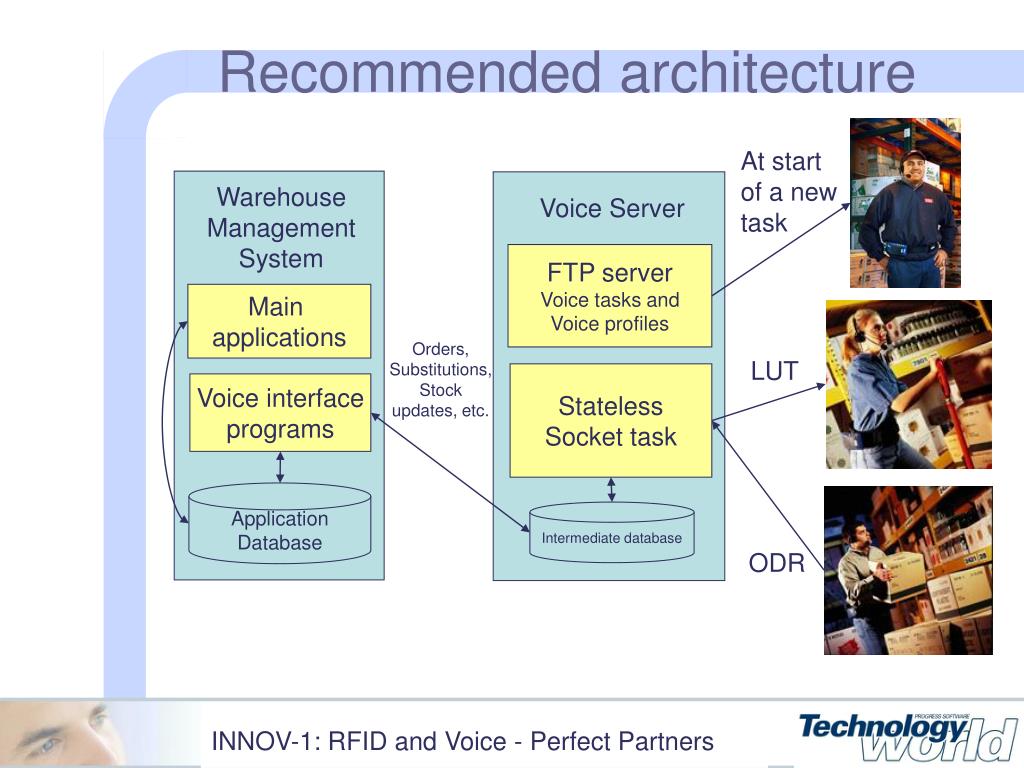 Recommended architecture

Warehouse Management System

Main applications

Voice interface programs

Application Database

Orders, Substitutions, Stock updates, etc.

Voice Server

FTP server
Voice tasks and Voice profiles

Stateless Socket task

Intermediate database

At start of a new task

LUT

ODR

INNOV-1: RFID and Voice - Perfect Partners

PROGRESS SOFTWARE
Technology world